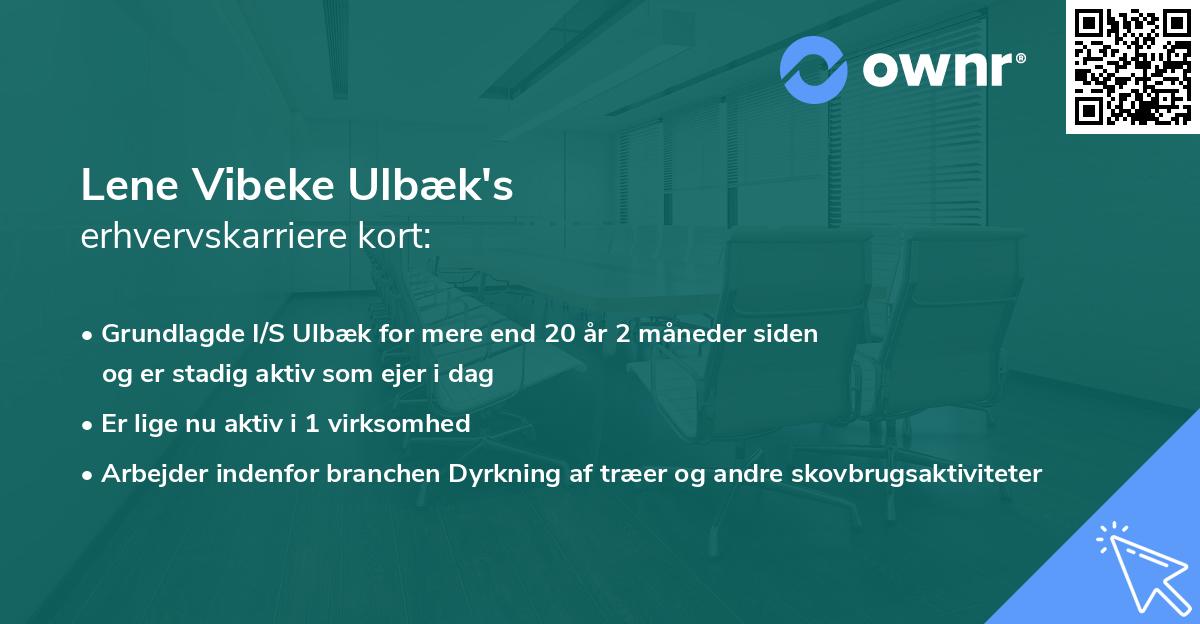 ownr®

Lene Vibeke Ulbæk's
erhvervskarriere kort:

• Grundlagde I/S Ulbæk for mere end 20 år 2 måneder siden og er stadig aktiv som ejer i dag
• Er lige nu aktiv i 1 virksomhed
• Arbejder indenfor branchen Dyrkning af træer og andre skovbrugsaktiviteter